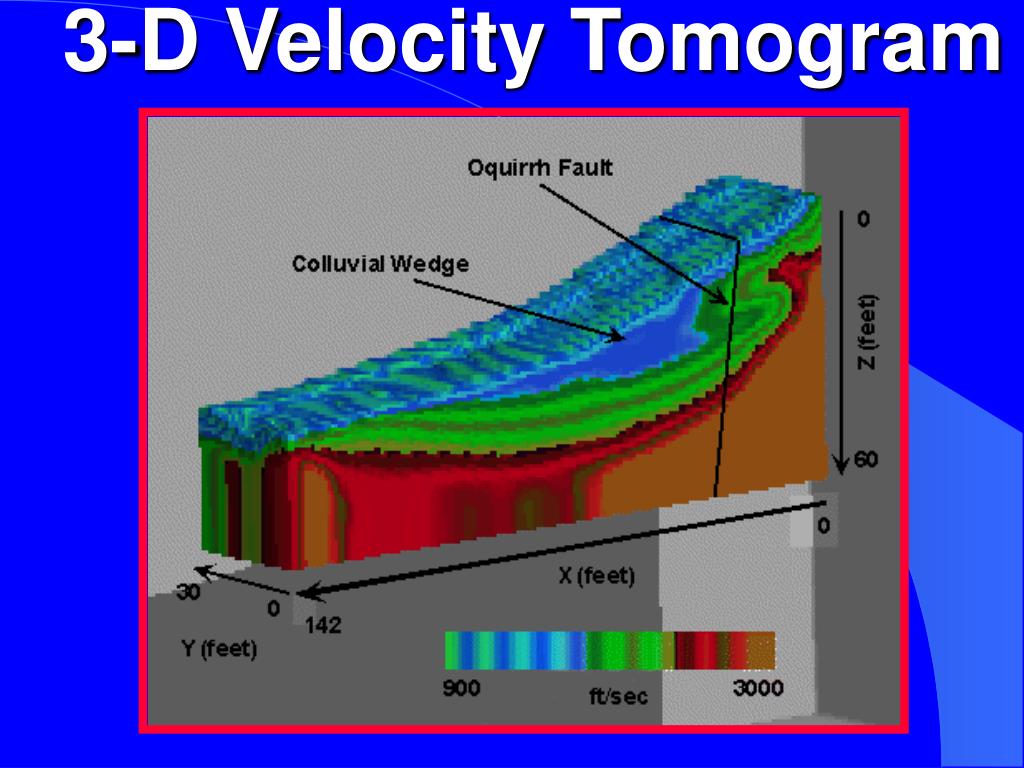 3-D Velocity Tomogram

Oquirrh Fault

Colluvial Wedge

0

Z (feet)

60

0

X (feet)

30

0

142

Y (feet)

900

ft/sec

3000